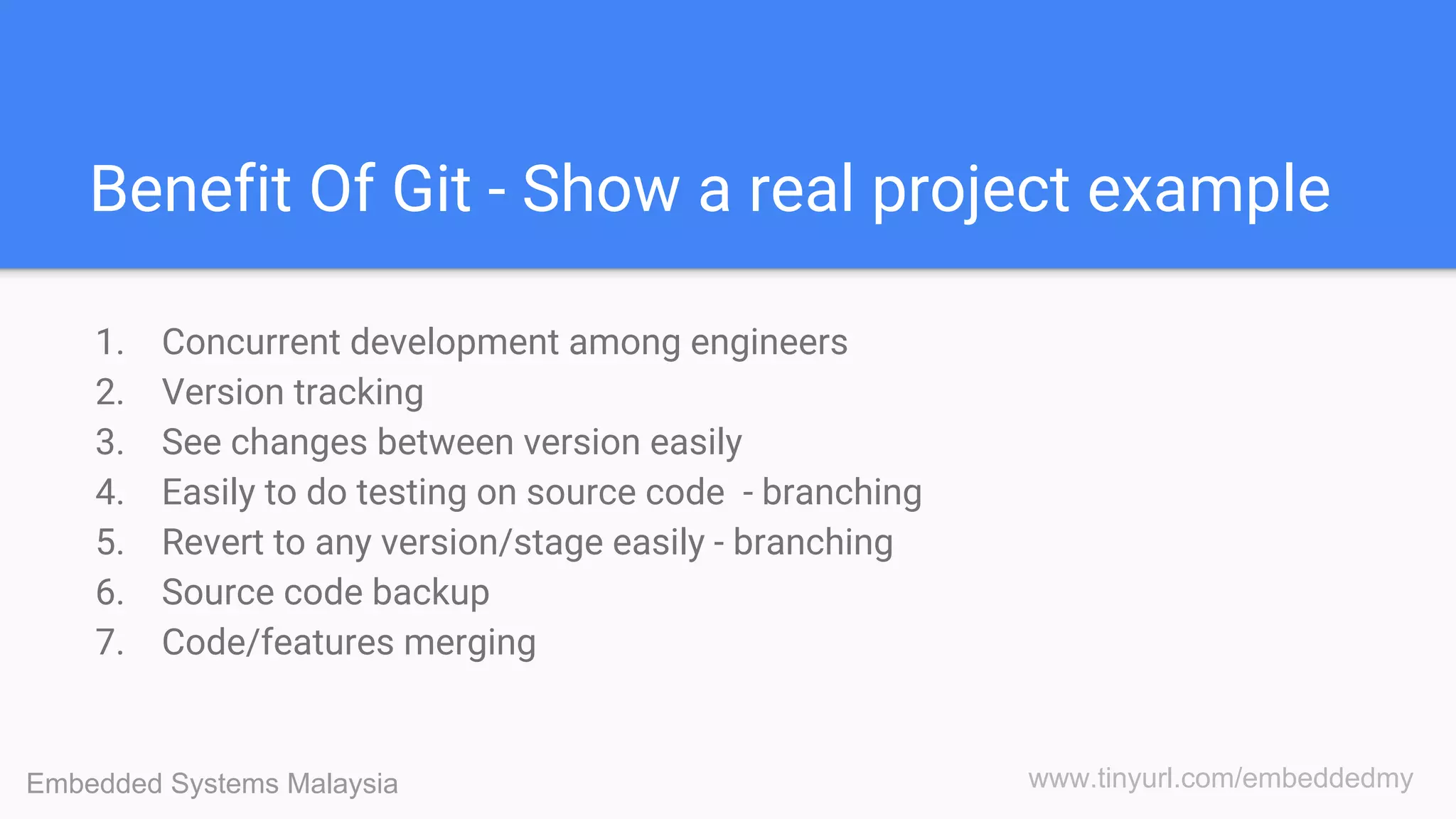 Benefit Of Git - Show a real project example

1. Concurrent development among engineers
2. Version tracking
3. See changes between version easily
4. Easily to do testing on source code - branching
5. Revert to any version/stage easily - branching
6. Source code backup
7. Code/features merging

Embedded Systems Malaysia

www.tinyurl.com/embeddedmy